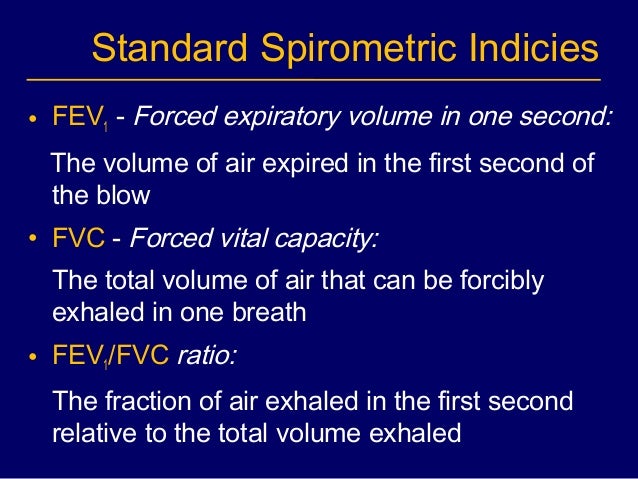 Standard Spirometric Indicies

• $FEV_1$ - Forced expiratory volume in one second:

The volume of air expired in the first second of the blow

• FVC - Forced vital capacity:

The total volume of air that can be forcibly exhaled in one breath

• $FEV_1$/FVC ratio:

The fraction of air exhaled in the first second relative to the total volume exhaled